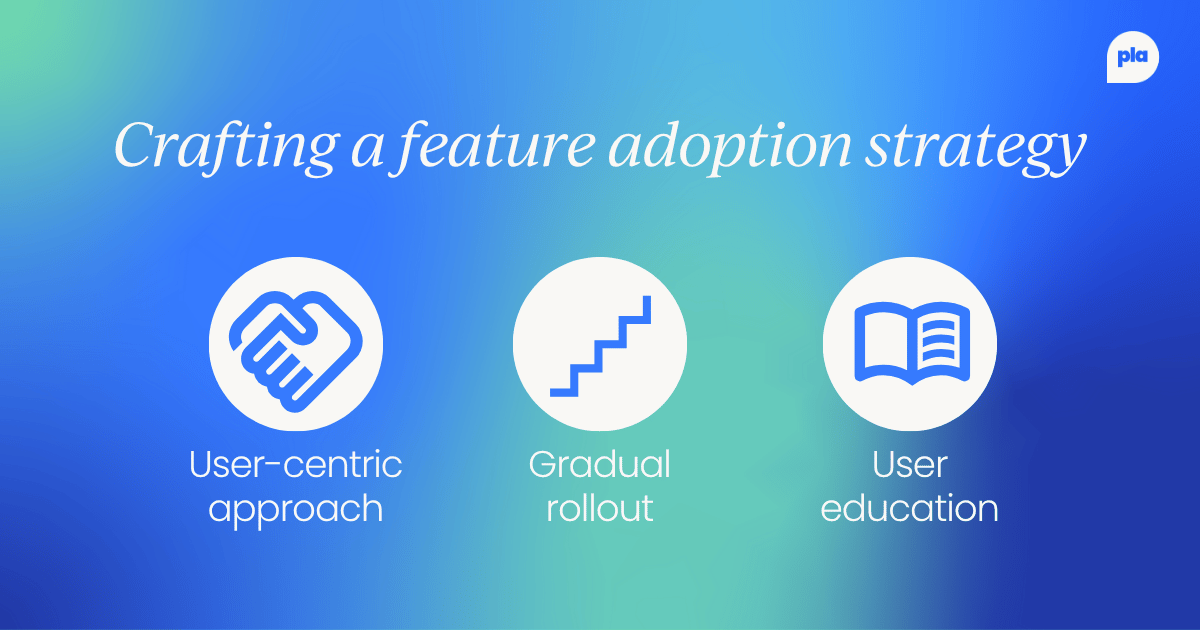 pla

Crafting a feature adoption strategy

User-centric approach

Gradual rollout

User education